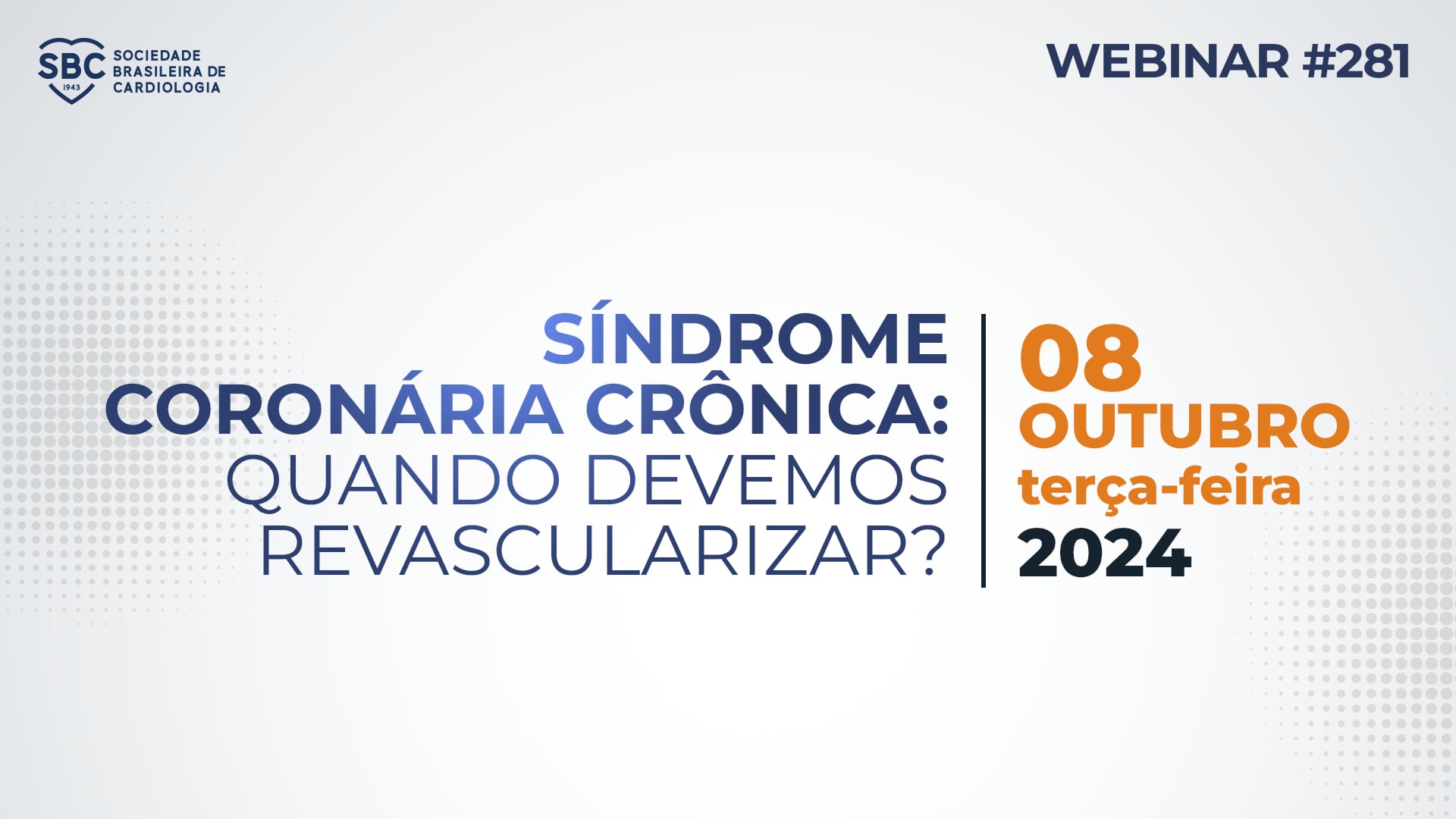 SBC 1943 SOCIEDADE BRASILEIRA DE CARDIOLOGIA

WEBINAR #281

SÍNDROME CORONÁRIA CRÔNICA: QUANDO DEVEMOS REVASCULARIZAR?

08
OUTUBRO
terça-feira
2024